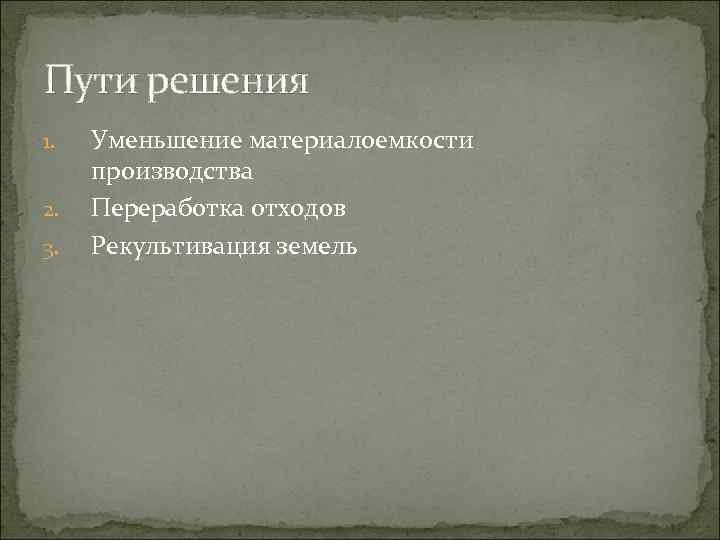 Пути решения

1. Уменьшение материалоемкости производства
2. Переработка отходов
3. Рекультивация земель